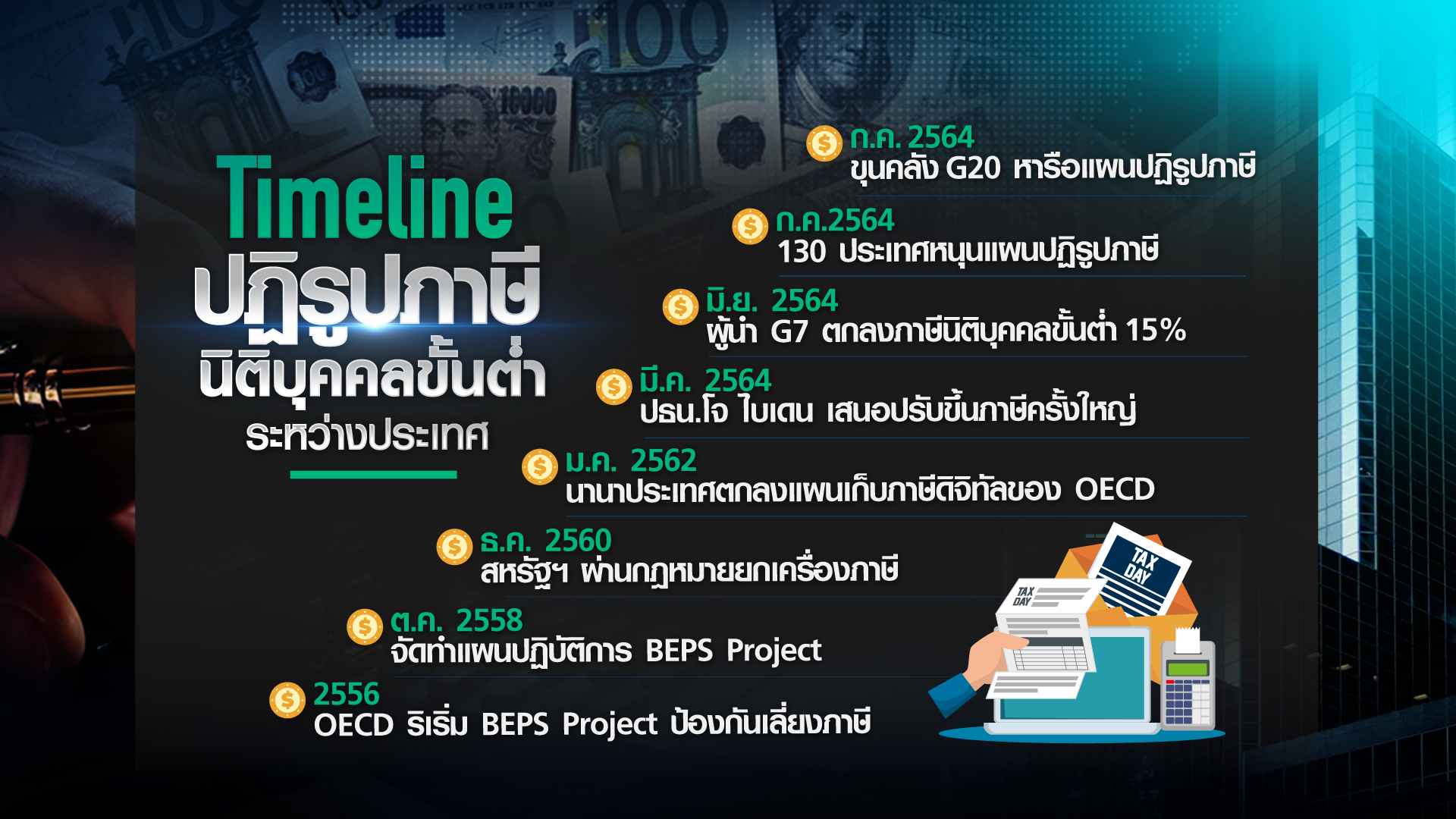 Timeline
ปฏิรูปภาษี
นิติบุคคลขั้นต่ำ
ระหว่างประเทศ

ก.ค. 2564
ขุนคลัง G20 หารือแผนปฏิรูปภาษี

ก.ค.2564
130 ประเทศหนุนแผนปฏิรูปภาษี

มิ.ย. 2564
ผู้นำ G7 ตกลงภาษีนิติบุคคลขั้นต่ำ 15%

มี.ค. 2564
ปธน.โจ ไบเดน เสนอปรับขึ้นภาษีครั้งใหญ่

ม.ค. 2562
นานาประเทศตกลงแผนเก็บภาษีดิจิทัลของ OECD

ธ.ค. 2560
สหรัฐฯ ผ่านกฎหมายยกเครื่องภาษี

ต.ค. 2558
จัดทำแผนปฏิบัติการ BEPS Project

2556
OECD ริเริ่ม BEPS Project ป้องกันเลี่ยงภาษี

TAX DAY
TAX DAY